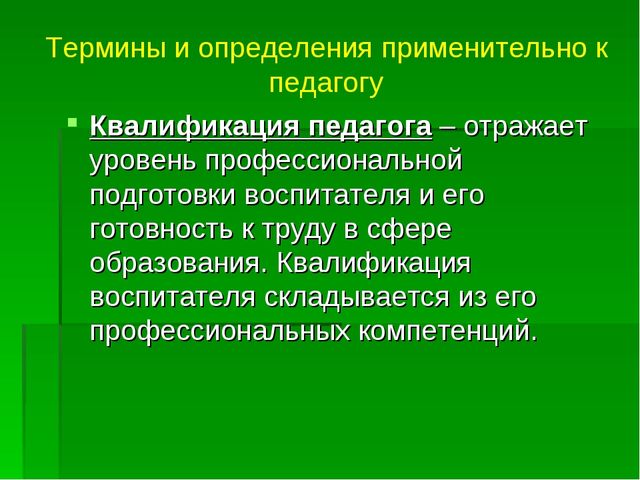 Термины и определения применительно к педагогу

Квалификация педагога – отражает уровень профессиональной подготовки воспитателя и его готовность к труду в сфере образования. Квалификация воспитателя складывается из его профессиональных компетенций.